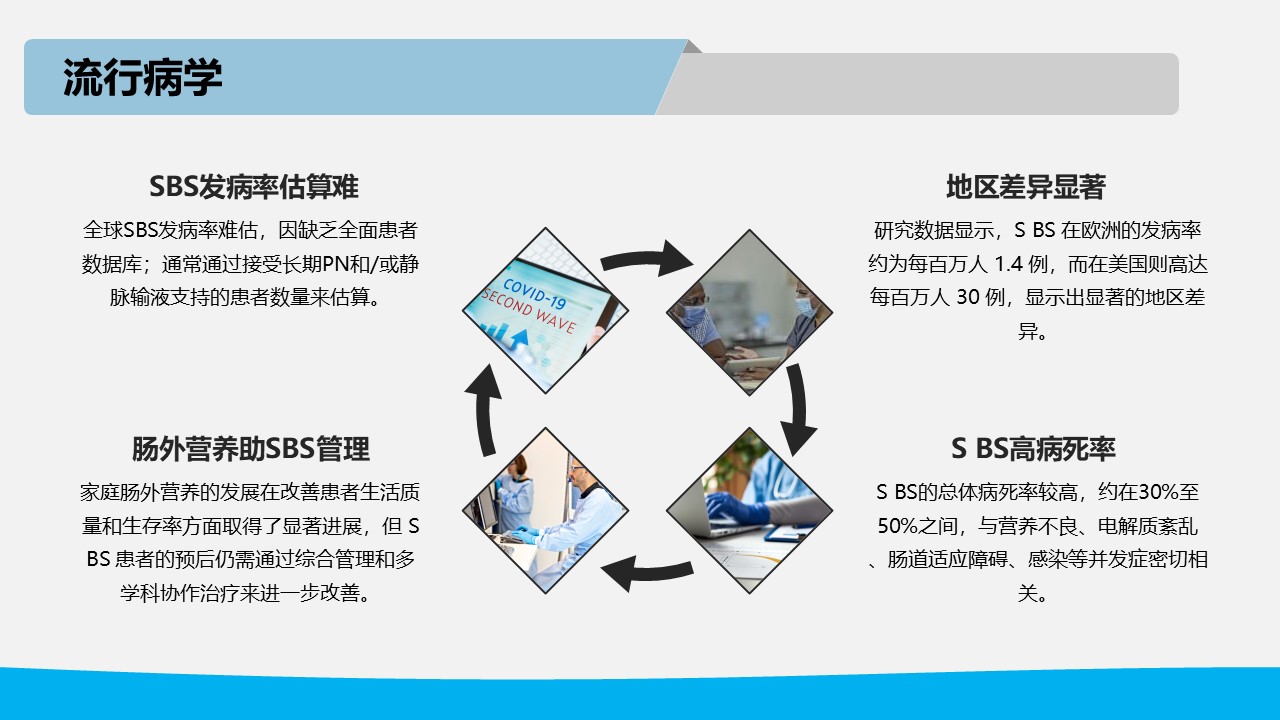 流行病学

SBS发病率估算难

全球SBS发病率难估，因缺乏全面患者数据库；通常通过接受长期PN和/或静脉输液支持的患者数量来估算。

COVID-19
SECOND WAVE

地区差异显著

研究数据显示，S BS 在欧洲的发病率约为每百万人 1.4 例，而在美国则高达每百万人 30 例，显示出显著的地区差异。

肠外营养助SBS管理

家庭肠外营养的发展在改善患者生活质量和生存率方面取得了显著进展，但 S BS 患者的预后仍需通过综合管理和多学科协作治疗来进一步改善。

S BS高病死率

S BS的总体病死率较高，约在30%至50%之间，与营养不良、电解质紊乱、肠道适应障碍、感染等并发症密切相关。